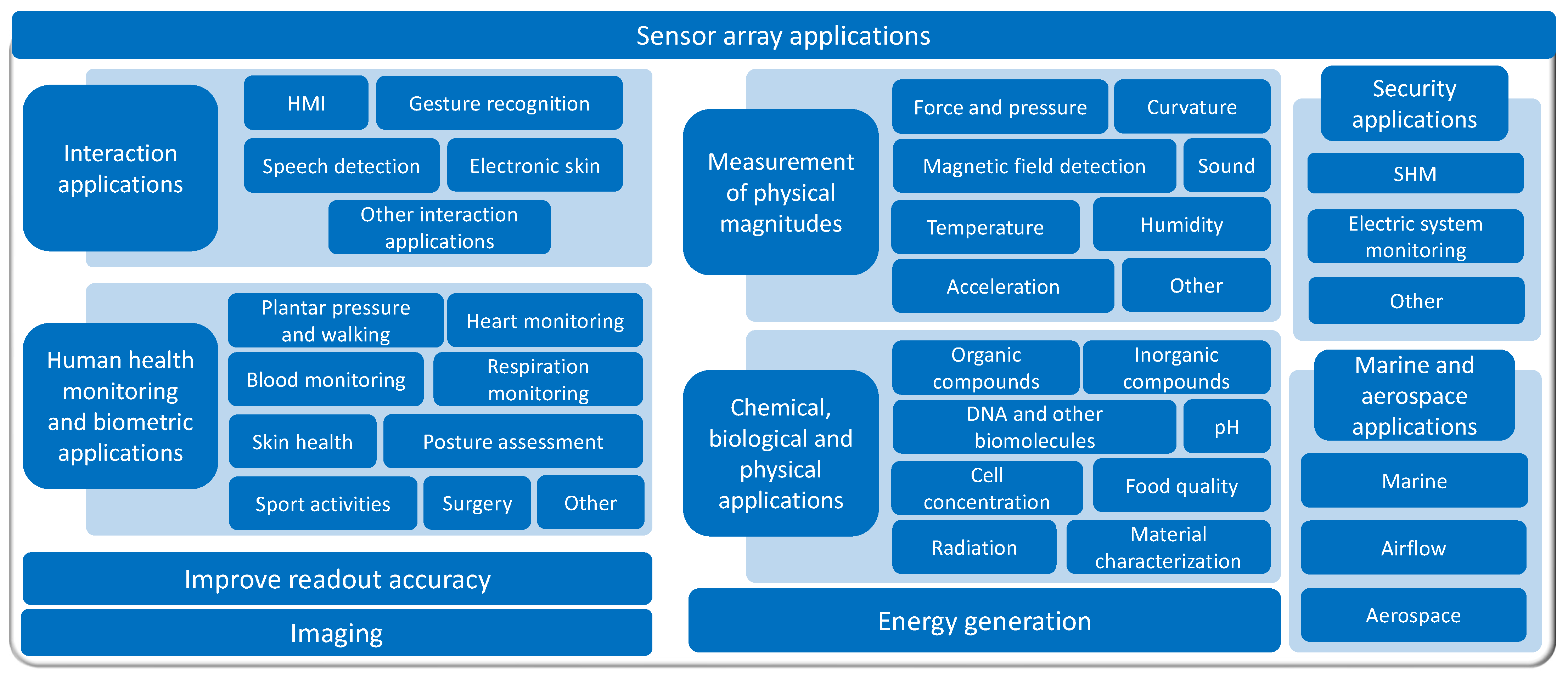 Sensor array applications

Interaction applications

HMI

Gesture recognition

Speech detection

Electronic skin

Other interaction applications

Human health monitoring and biometric applications

Plantar pressure and walking

Heart monitoring

Blood monitoring

Respiration monitoring

Skin health

Posture assessment

Sport activities

Surgery

Other

Improve readout accuracy

Imaging

Measurement of physical magnitudes

Force and pressure

Curvature

Magnetic field detection

Sound

Temperature

Humidity

Acceleration

Other

Chemical, biological and physical applications

Organic compounds

Inorganic compounds

DNA and other biomolecules

pH

Cell concentration

Food quality

Radiation

Material characterization

Energy generation

Security applications

SHM

Electric system monitoring

Other

Marine and aerospace applications

Marine

Airflow

Aerospace